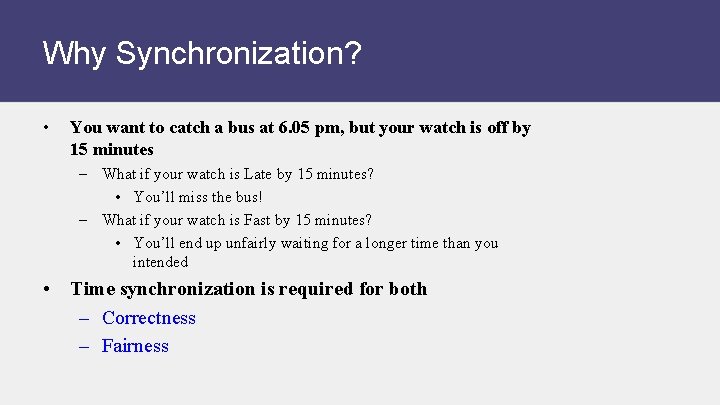 Why Synchronization?

• You want to catch a bus at 6.05 pm, but your watch is off by 15 minutes

– What if your watch is Late by 15 minutes?

• You'll miss the bus!

– What if your watch is Fast by 15 minutes?

• You'll end up unfairly waiting for a longer time than you intended

• Time synchronization is required for both

– Correctness

– Fairness